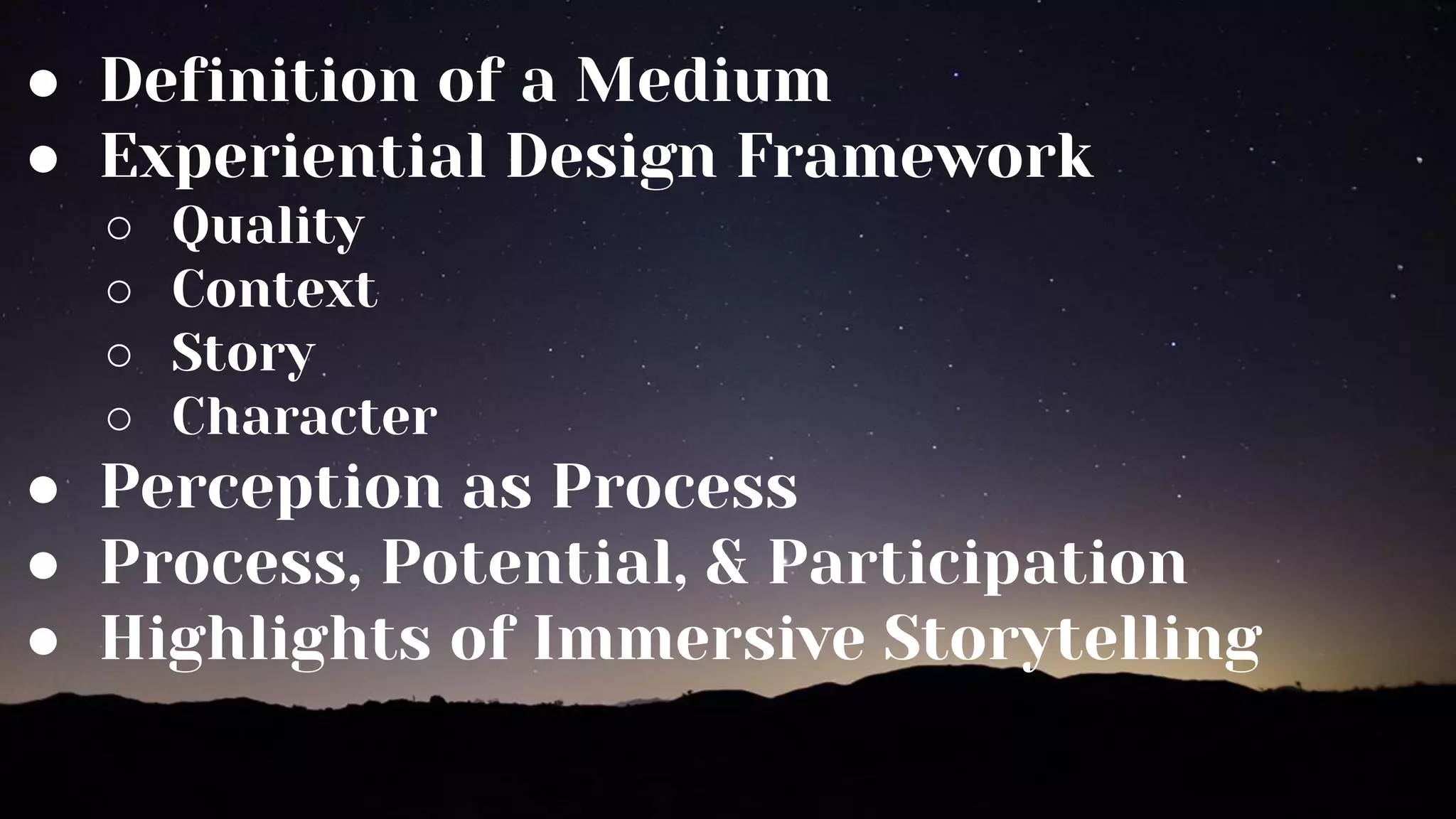 ● Definition of a Medium
● Experiential Design Framework
○ Quality
○ Context
○ Story
○ Character
● Perception as Process
● Process, Potential, & Participation
● Highlights of Immersive Storytelling